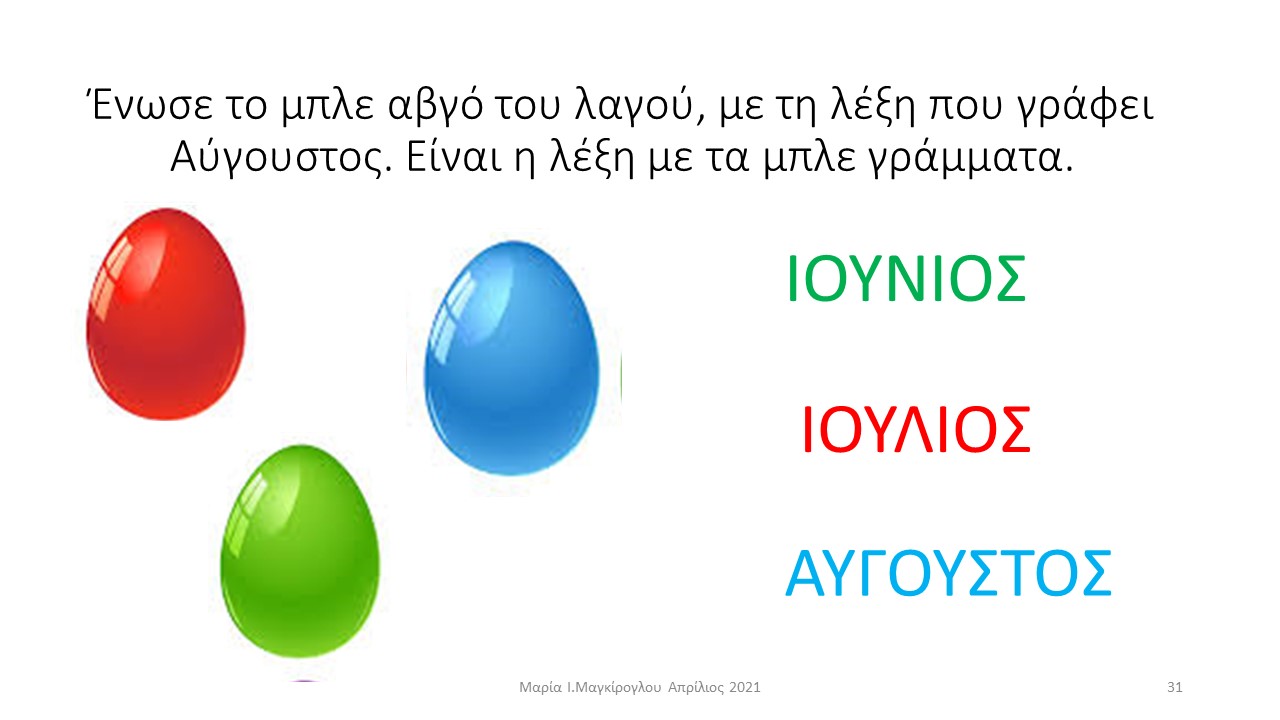 Ένωσε το μπλε αβγό του λαγού, με τη λέξη που γράφει Αύγουστος. Είναι η λέξη με τα μπλε γράμματα.

ΙΟΥΝΙΟΣ

ΙΟΥΛΙΟΣ

ΑΥΓΟΥΣΤΟΣ

Μαρία Ι.Μαγκίρογλου Απρίλιος 2021

31